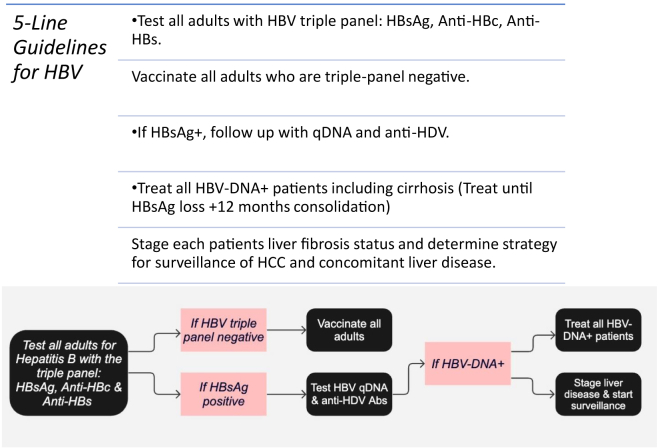 5-Line Guidelines for HBV

•Test all adults with HBV triple panel: HBsAg, Anti-HBc, Anti-HBs.

Vaccinate all adults who are triple-panel negative.

•If HBsAg+, follow up with qDNA and anti-HDV.

•Treat all HBV-DNA+ patients including cirrhosis (Treat until HBsAg loss +12 months consolidation)

Stage each patients liver fibrosis status and determine strategy for surveillance of HCC and concomitant liver disease.

Test all adults for Hepatitis B with the triple panel: HBsAg, Anti-HBc & Anti-HBs

If HBV triple panel negative

Vaccinate all adults

If HBsAg positive

Test HBV qDNA & anti-HDV Abs

If HBV-DNA+

Treat all HBV-DNA+ patients

Stage liver disease & start surveillance